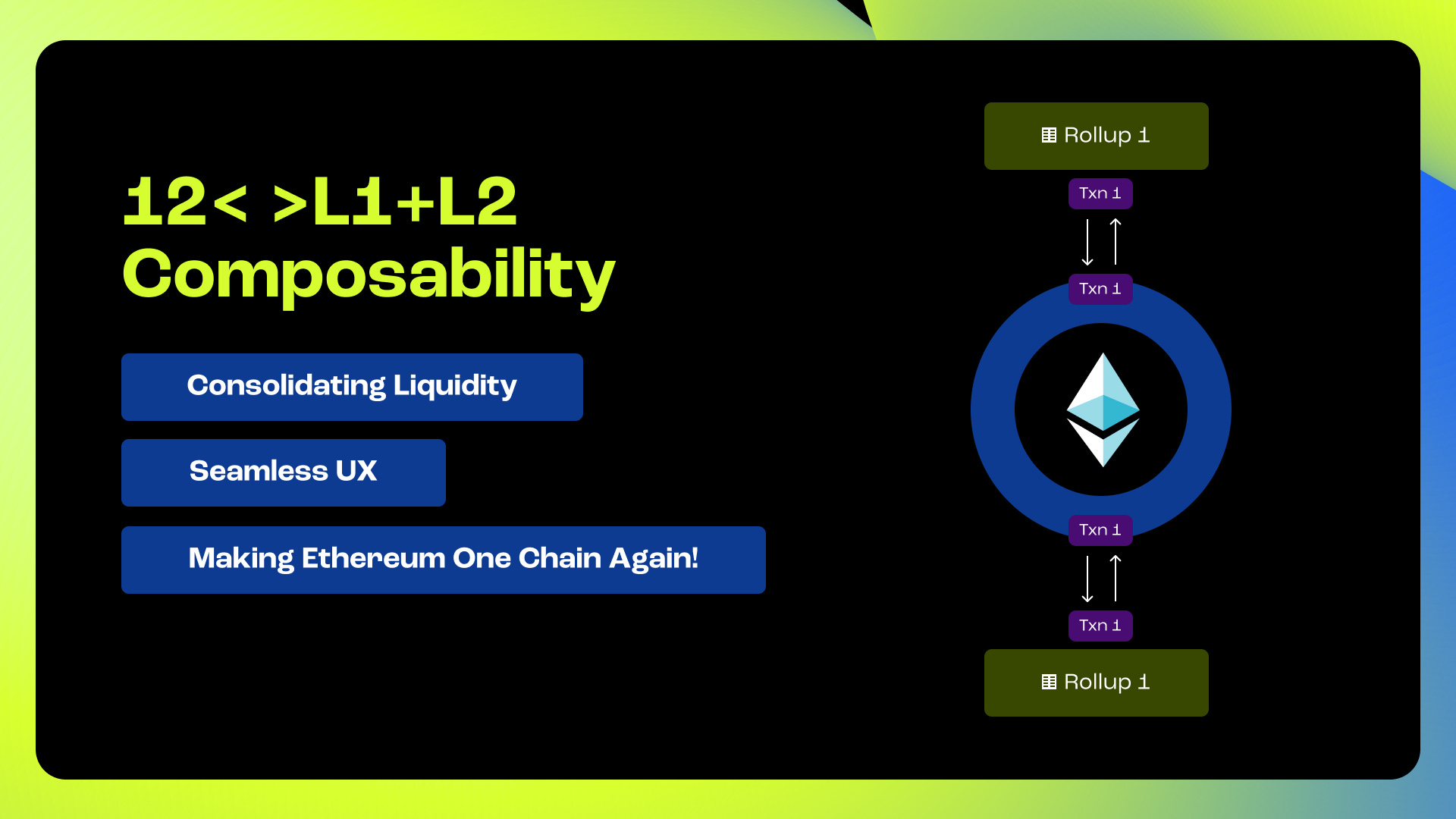 12< >L1+L2
Composability

Consolidating Liquidity

Seamless UX

Making Ethereum One Chain Again!

Rollup 1

Txn 1

Txn 1

Txn 1

Txn 1

Rollup 1